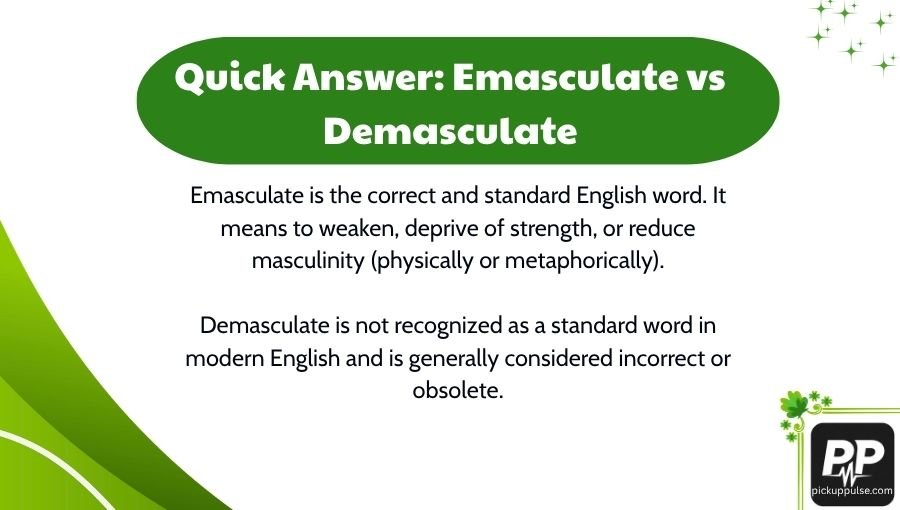 Quick Answer: Emasculate vs Demasculate

Emasculate is the correct and standard English word. It means to weaken, deprive of strength, or reduce masculinity (physically or metaphorically).

Demasculate is not recognized as a standard word in modern English and is generally considered incorrect or obsolete.

PP
pickuppulse.com